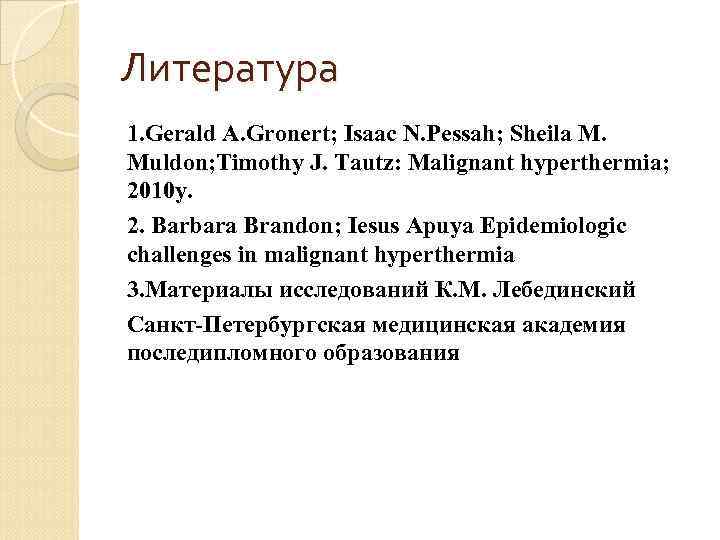 Литература

1.Gerald A.Gronert; Isaac N.Pessah; Sheila M. Muldon;Timothy J. Tautz: Malignant hyperthermia; 2010y.

2. Barbara Brandon; Iesus Apuya Epidemiologic challenges in malignant hyperthermia

3.Материалы исследований К.М. Лебединский

Санкт-Петербургская медицинская академия последипломного образования